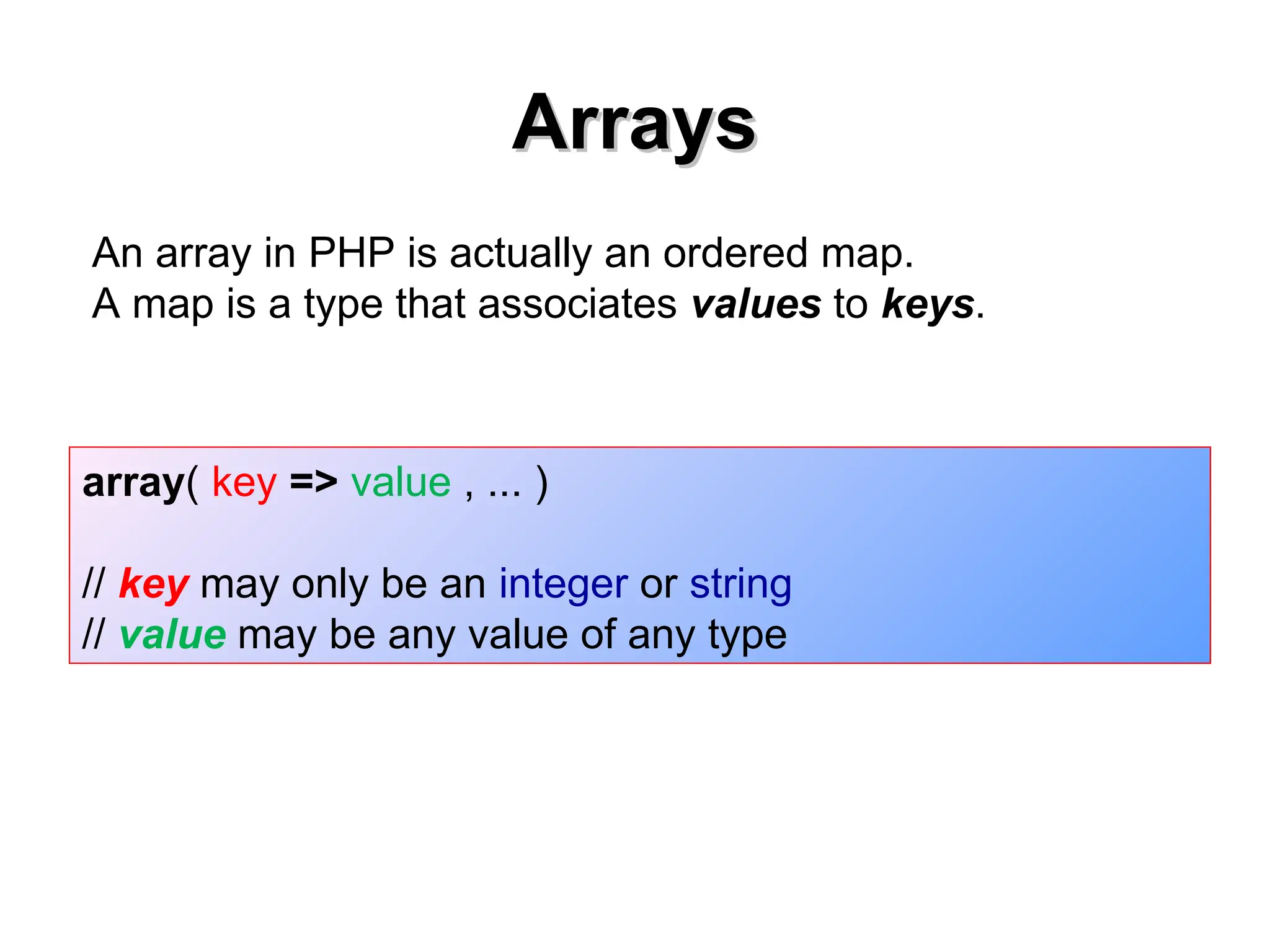 Arrays

An array in PHP is actually an ordered map.
A map is a type that associates values to keys.

array( key => value , ... )

// key may only be an integer or string
// value may be any value of any type